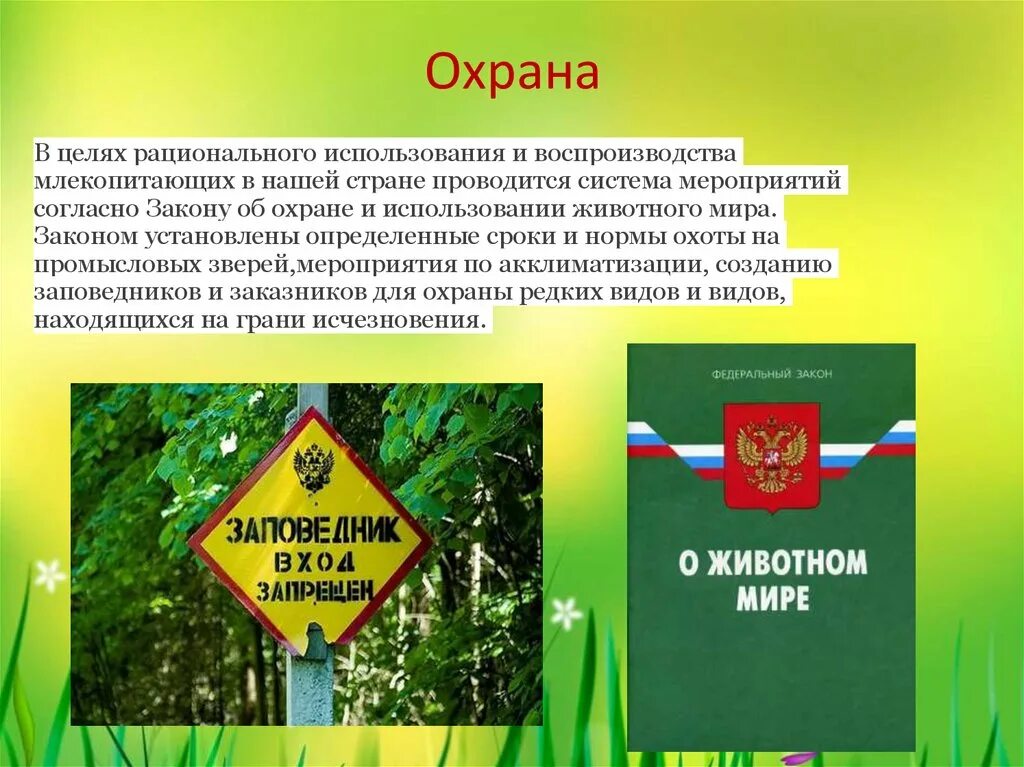 Охрана

В целях рационального использования и воспроизводства млекопитающих в нашей стране проводится система мероприятий согласно Закону об охране и использовании животного мира. Законом установлены определенные сроки и нормы охоты на промысловых зверей,мероприятия по акклиматизации, созданию заповедников и заказников для охраны редких видов и видов, находящихся на грани исчезновения.

ЗАПОВЕДНИК ВХОД ЗАПРЕЩЕН

ФЕДЕРАЛЬНЫЙ ЗАКОН

О ЖИВОТНОМ МИРЕ